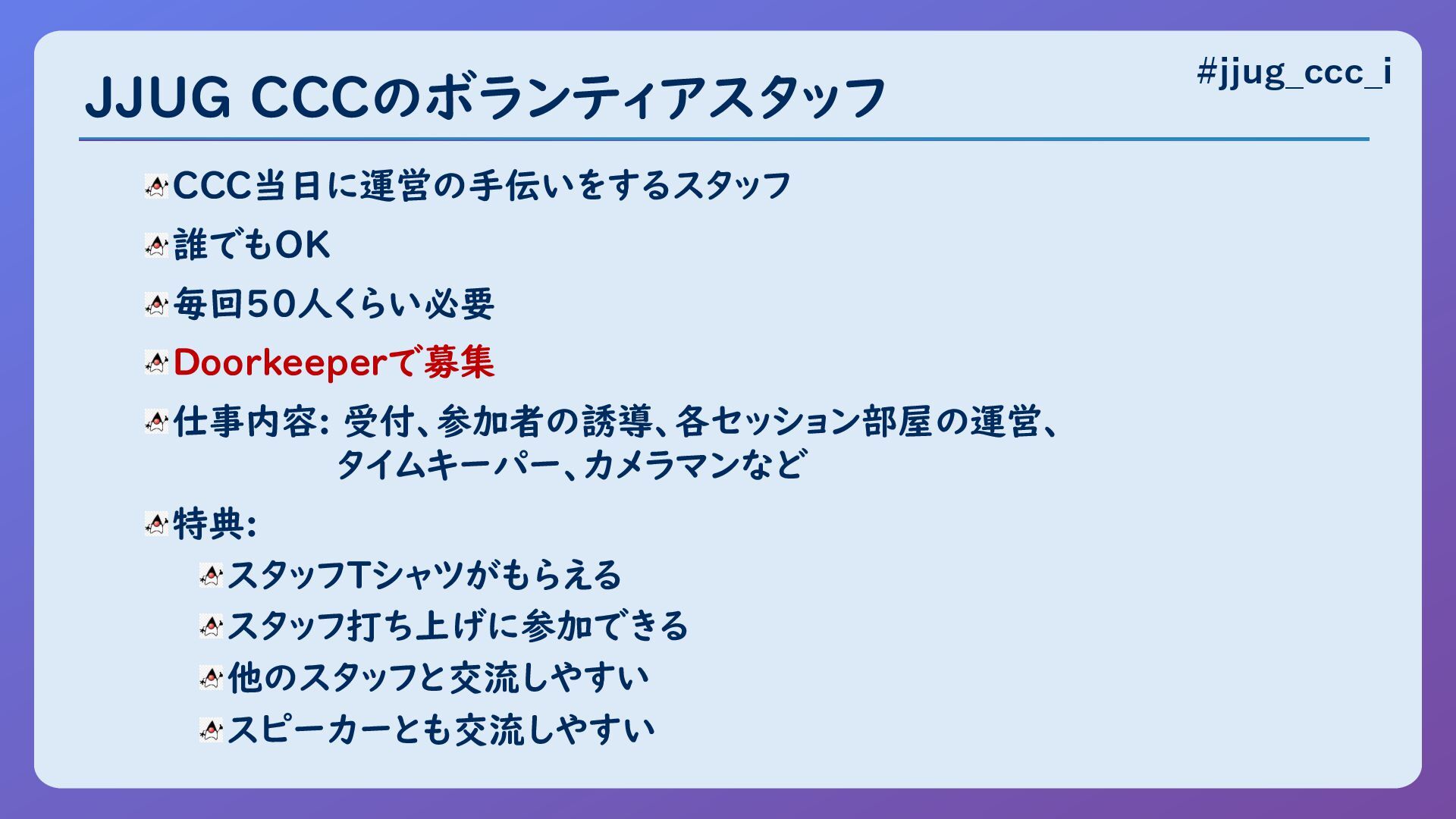 JJUG CCCのボランティアスタッフ

#jjug_ccc_i

CCC当日に運営の手伝いをするスタッフ

誰でもOK

毎回50人くらい必要

Doorkeeperで募集

仕事内容: 受付、参加者の誘導、各セッション部屋の運営、タイムキーパー、カメラマンなど

特典:

スタッフTシャツがもらえる

スタッフ打ち上げに参加できる

他のスタッフと交流しやすい

スピーカーとも交流しやすい